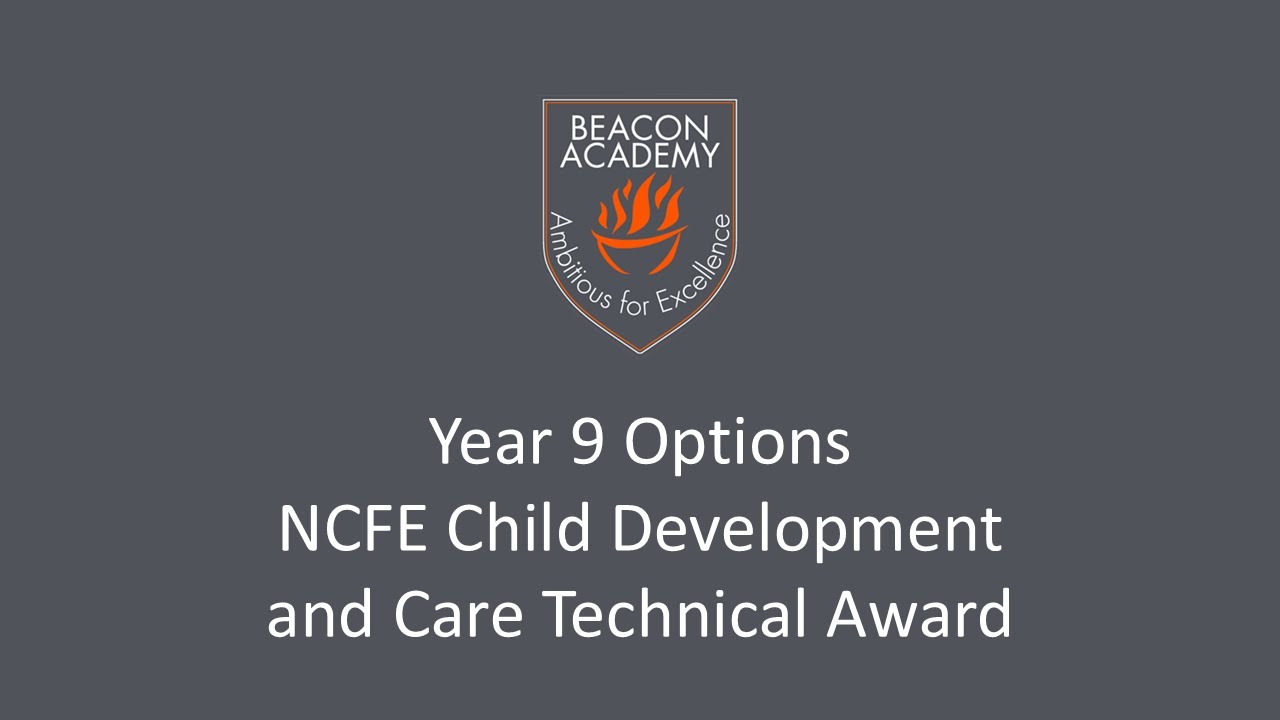 BEACON ACADEMY

Ambitious for Excellence

Year 9 Options
NCFE Child Development and Care Technical Award